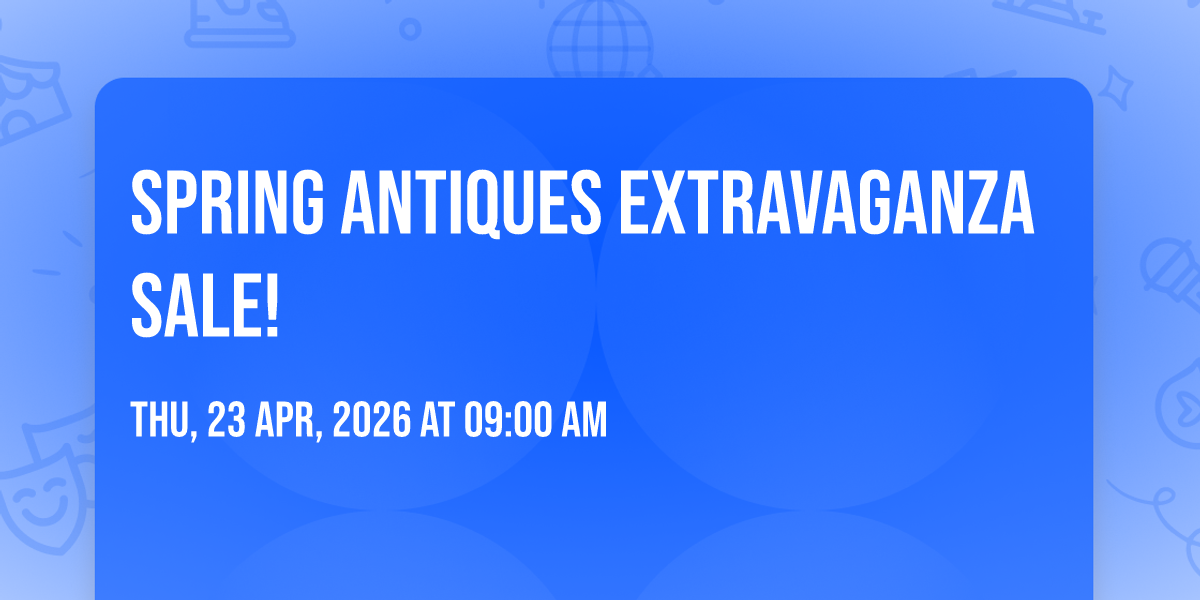 SPRING ANTIQUES EXTRAVAGANZA SALE!

THU, 23 APR, 2026 AT 09:00 AM